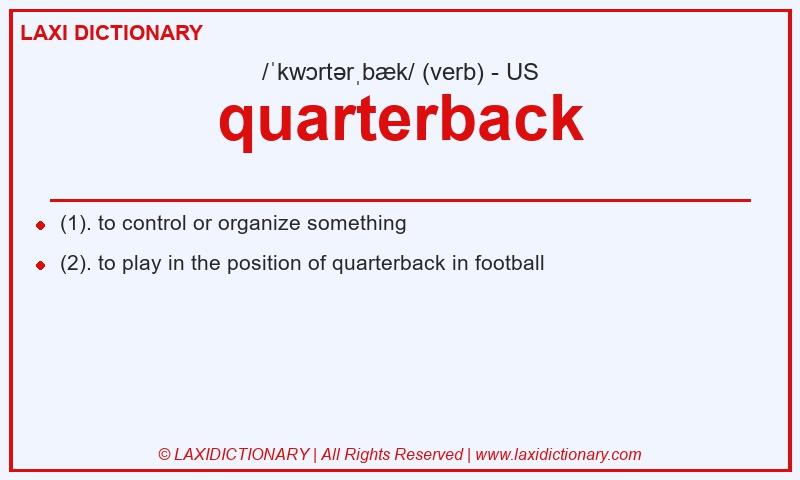 LAXI DICTIONARY

/ˈkwɔrtərˌbæk/ (verb) - US

quarterback

(1). to control or organize something

(2). to play in the position of quarterback in football

© LAXIDICTIONARY | All Rights Reserved | www.laxidictionary.com